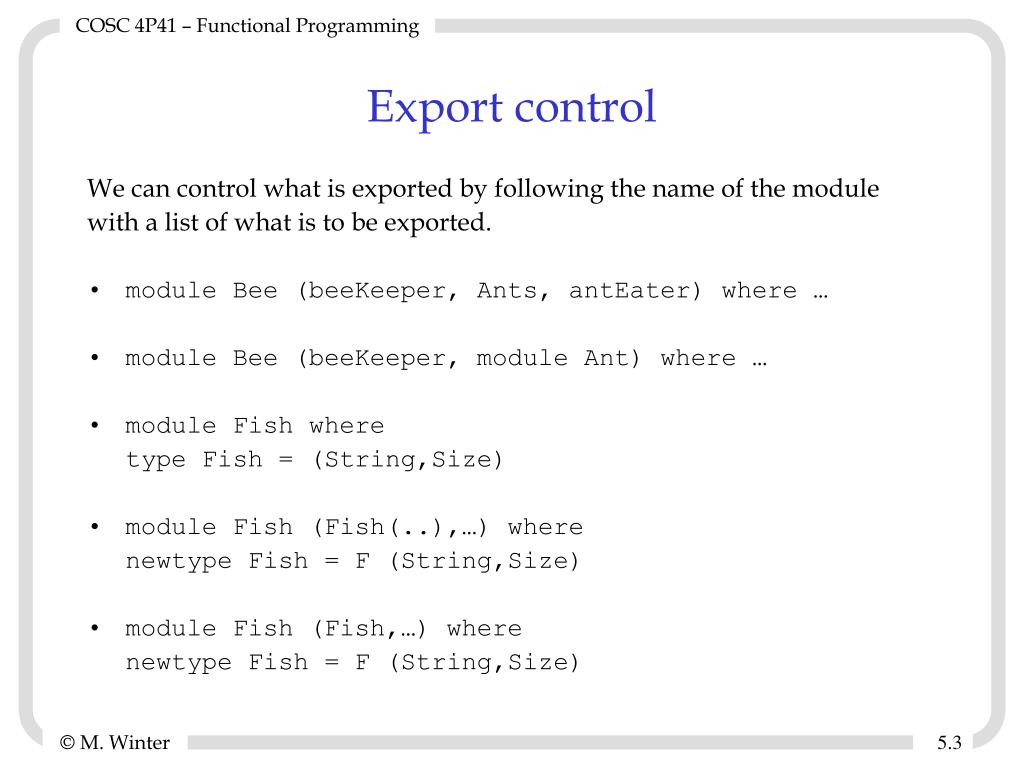 COSC 4P41 – Functional Programming

Export control

We can control what is exported by following the name of the module with a list of what is to be exported.

• module Bee (beeKeeper, Ants, antEater) where …

• module Bee (beeKeeper, module Ant) where …

• module Fish where
type Fish = (String,Size)

• module Fish (Fish(..),…) where
newtype Fish = F (String,Size)

• module Fish (Fish,…) where
newtype Fish = F (String,Size)

© M. Winter

5.3